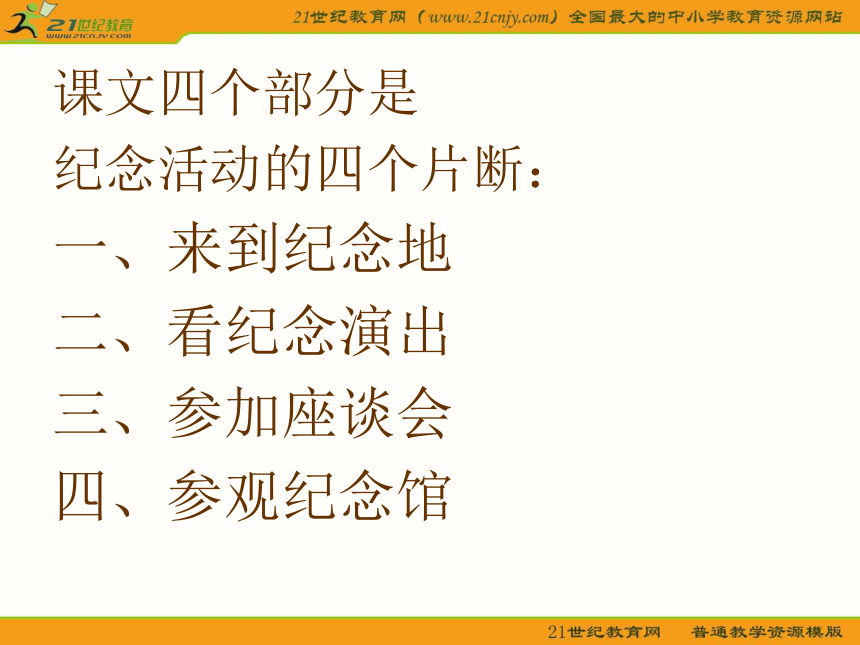 21世纪教育
www.21cnjy.com
21世纪教育网（www.21cnjy.com）全国最大的中小学教育资源网站

课文四个部分是
纪念活动的四个片断：
一、来到纪念地
二、看纪念演出
三、参加座谈会
四、参观纪念馆

21世纪教育网 普通教学资源模版